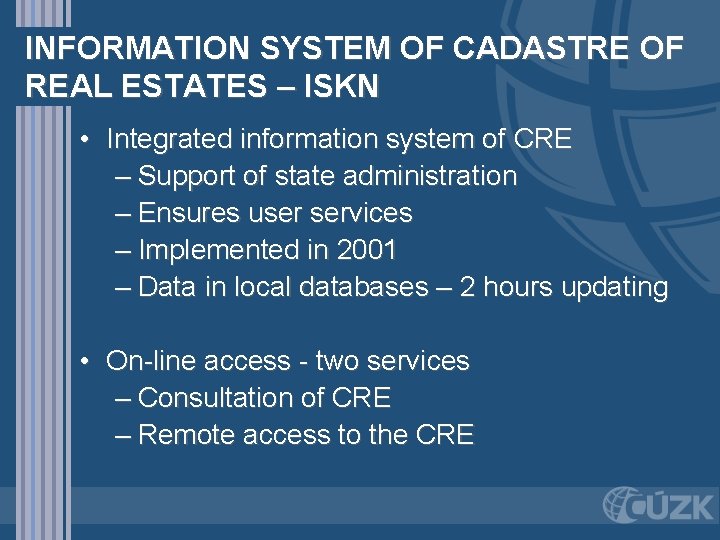 INFORMATION SYSTEM OF CADASTRE OF REAL ESTATES – ISKN

• Integrated information system of CRE
– Support of state administration
– Ensures user services
– Implemented in 2001
– Data in local databases – 2 hours updating

• On-line access - two services
– Consultation of CRE
– Remote access to the CRE

ČÚZK